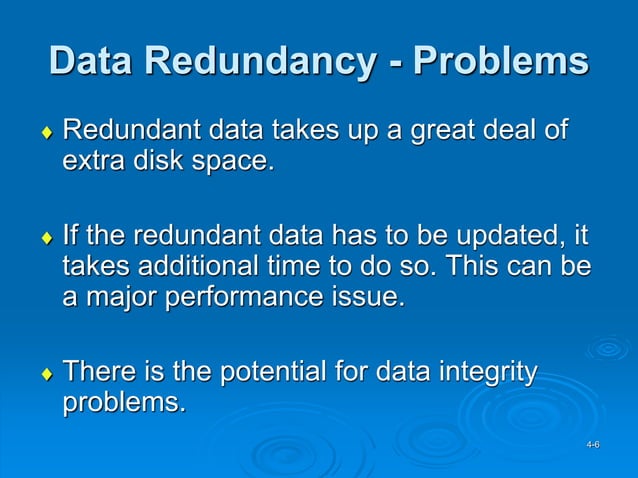 Data Redundancy - Problems

♦ Redundant data takes up a great deal of extra disk space.

♦ If the redundant data has to be updated, it takes additional time to do so. This can be a major performance issue.

♦ There is the potential for data integrity problems.

4-6